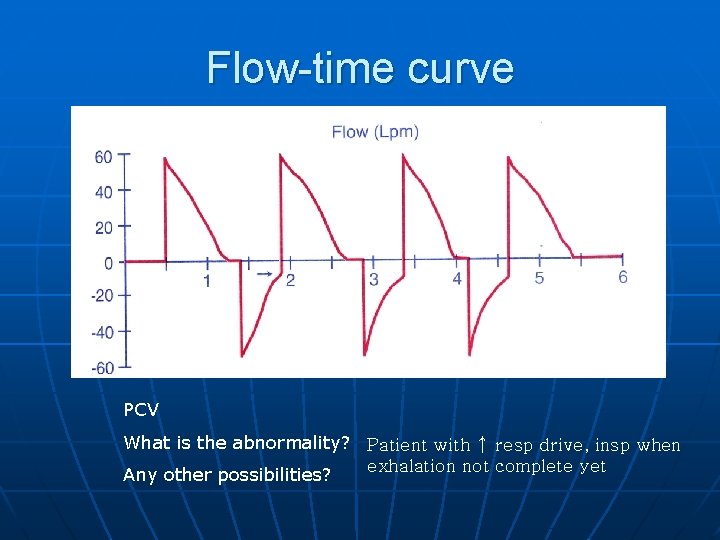 Flow-time curve

Flow (Lpm)

60
40
20
0
-20
-40
-60

1
2
3
4
5
6

→

PCV

What is the abnormality?

Any other possibilities?

Patient with ↑ resp drive, insp when exhalation not complete yet